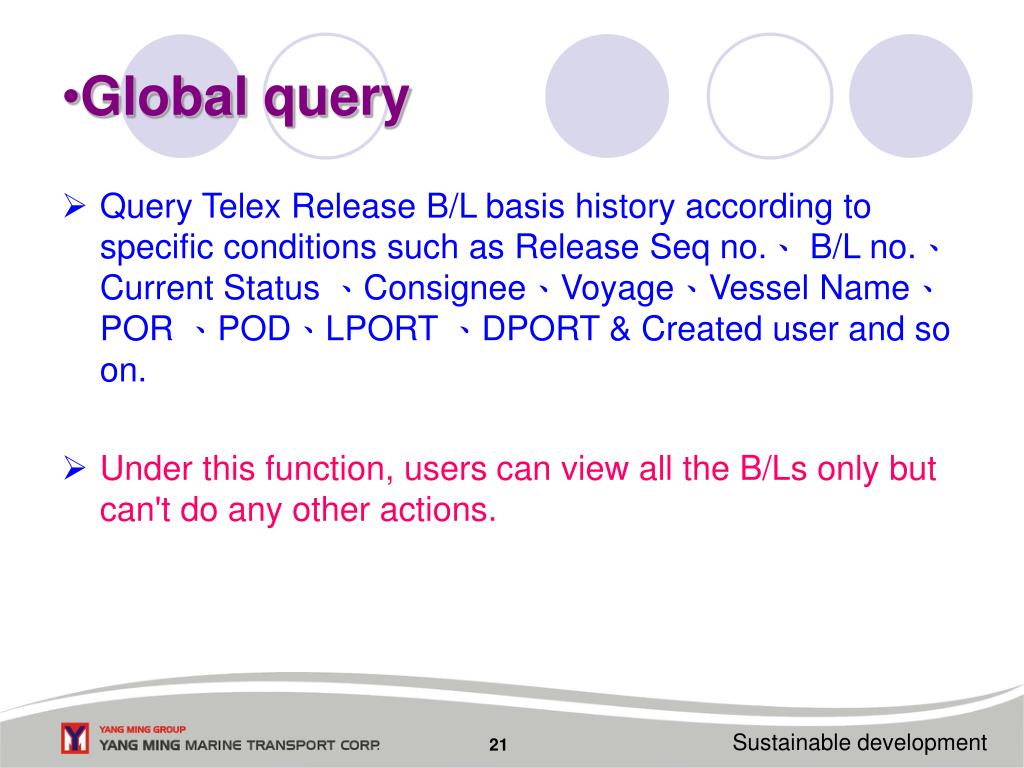 •Global query

➢ Query Telex Release B/L basis history according to specific conditions such as Release Seq no.、 B/L no.、Current Status 、Consignee、Voyage、Vessel Name、POR 、POD、LPORT 、DPORT & Created user and so on.

➢ Under this function, users can view all the B/Ls only but can't do any other actions.

YANG MING GROUP
YANG MING MARINE TRANSPORT CORP.

21

Sustainable development